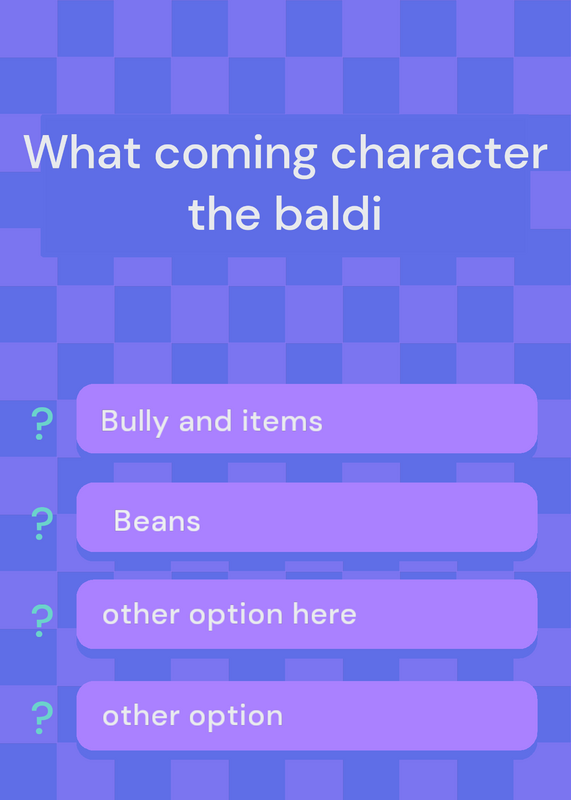 What coming character the baldi

? Bully and items

? Beans

? other option here

? other option